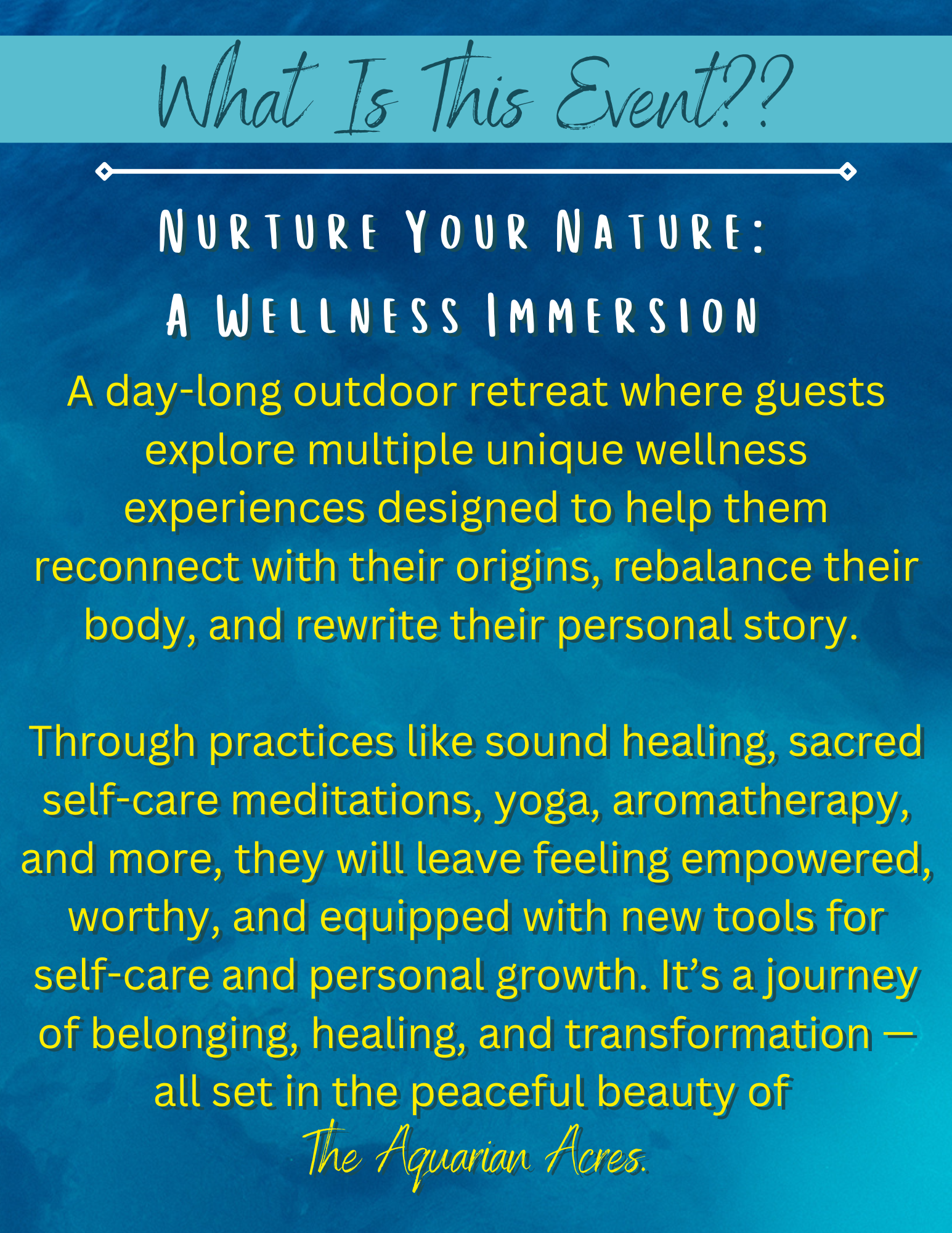 What Is This Event??

Nurture Your Nature:
A Wellness Immersion

A day-long outdoor retreat where guests explore multiple unique wellness experiences designed to help them reconnect with their origins, rebalance their body, and rewrite their personal story.

Through practices like sound healing, sacred self-care meditations, yoga, aromatherapy, and more, they will leave feeling empowered, worthy, and equipped with new tools for self-care and personal growth. It’s a journey of belonging, healing, and transformation — all set in the peaceful beauty of
The Aquarian Acres.